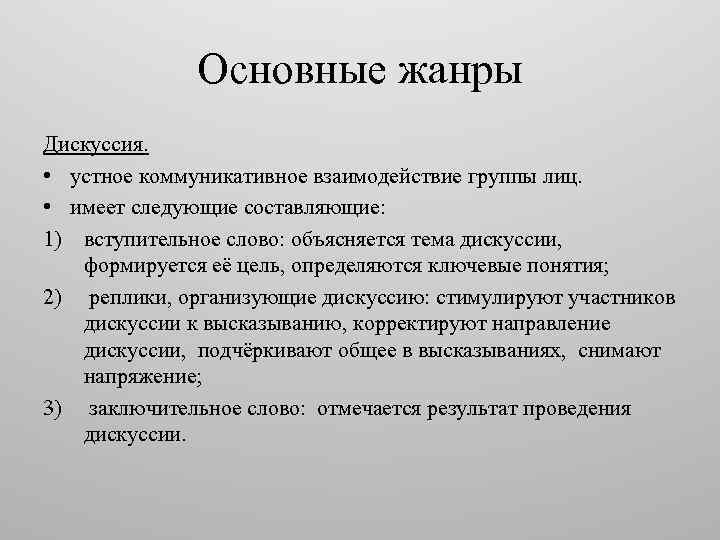 Основные жанры

Дискуссия.

• устное коммуникативное взаимодействие группы лиц.
• имеет следующие составляющие:
1) вступительное слово: объясняется тема дискуссии, формируется её цель, определяются ключевые понятия;
2) реплики, организующие дискуссию: стимулируют участников дискуссии к высказыванию, корректируют направление дискуссии, подчёркивают общее в высказываниях, снимают напряжение;
3) заключительное слово: отмечается результат проведения дискуссии.